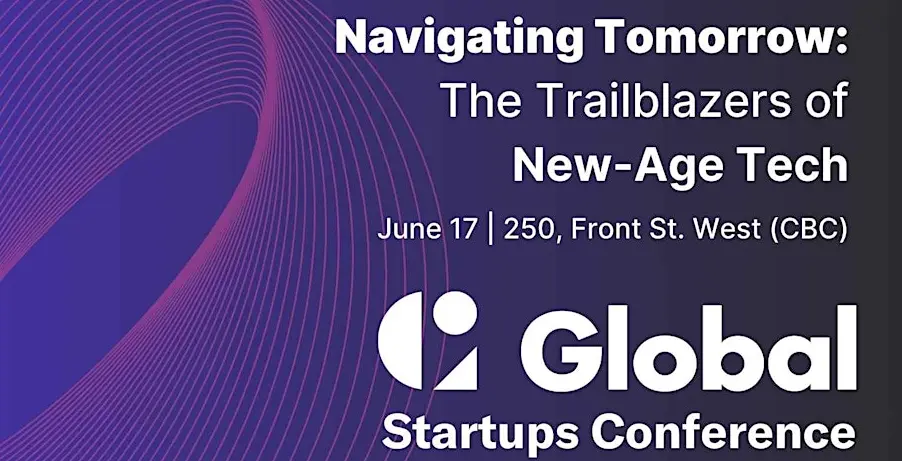 Navigating Tomorrow:
The Trailblazers of
New-Age Tech

June 17 | 250, Front St. West (CBC)

Global
Startups Conference